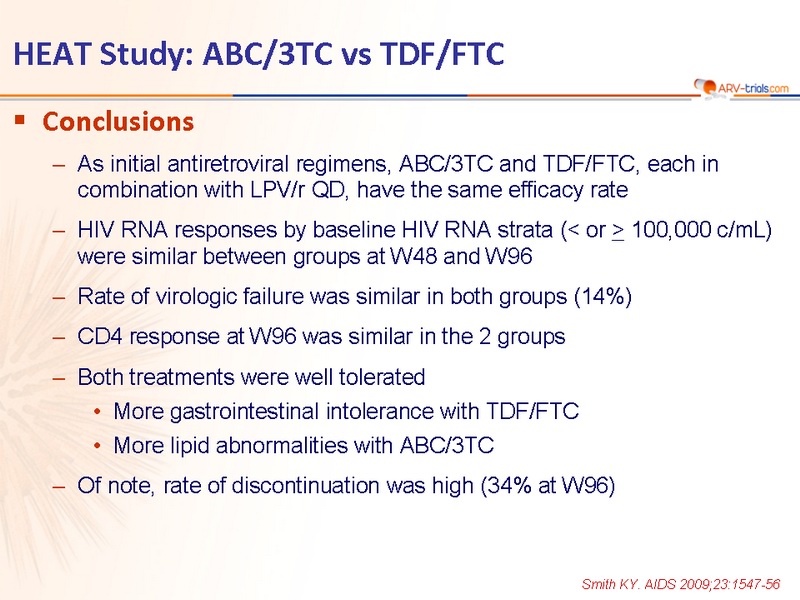 HEAT Study: ABC/3TC vs TDF/FTC

ARV-trials.com

▪ Conclusions

– As initial antiretroviral regimens, ABC/3TC and TDF/FTC, each in combination with LPV/r QD, have the same efficacy rate

– HIV RNA responses by baseline HIV RNA strata (< or $\geq$ 100,000 c/mL) were similar between groups at W48 and W96

– Rate of virologic failure was similar in both groups (14%)

– CD4 response at W96 was similar in the 2 groups

– Both treatments were well tolerated

• More gastrointestinal intolerance with TDF/FTC

• More lipid abnormalities with ABC/3TC

– Of note, rate of discontinuation was high (34% at W96)

Smith KY. AIDS 2009;23:1547-56